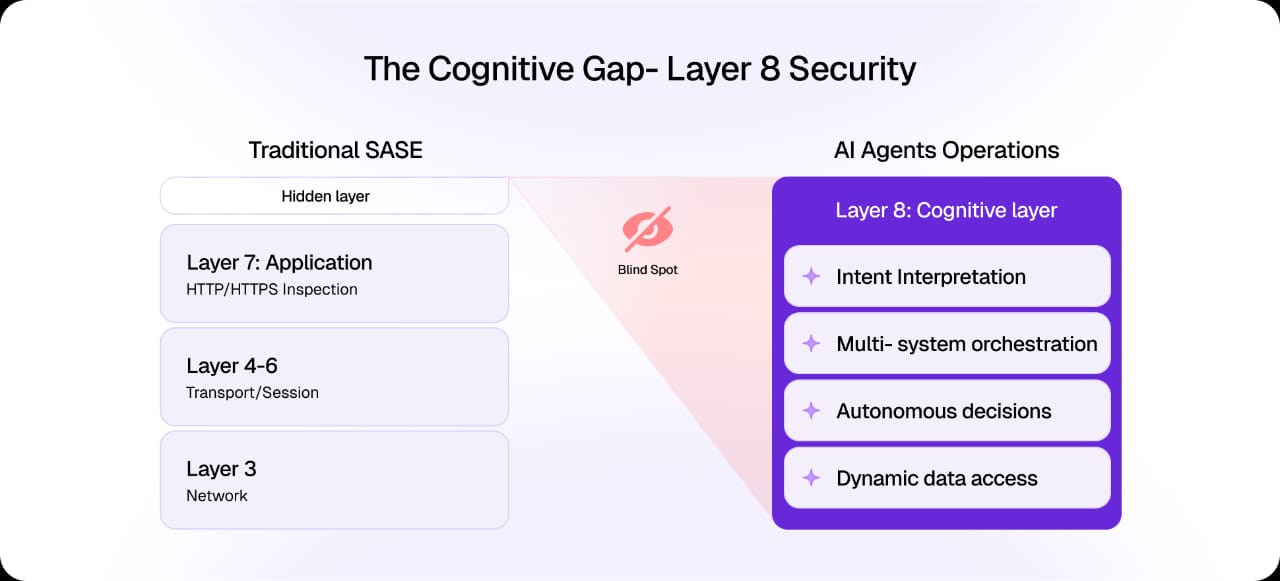 The Cognitive Gap- Layer 8 Security

Traditional SASE

Hidden layer

Layer 7: Application
HTTP/HTTPS Inspection

Layer 4-6
Transport/Session

Layer 3
Network

Blind Spot

AI Agents Operations

Layer 8: Cognitive layer

Intent Interpretation

Multi- system orchestration

Autonomous decisions

Dynamic data access